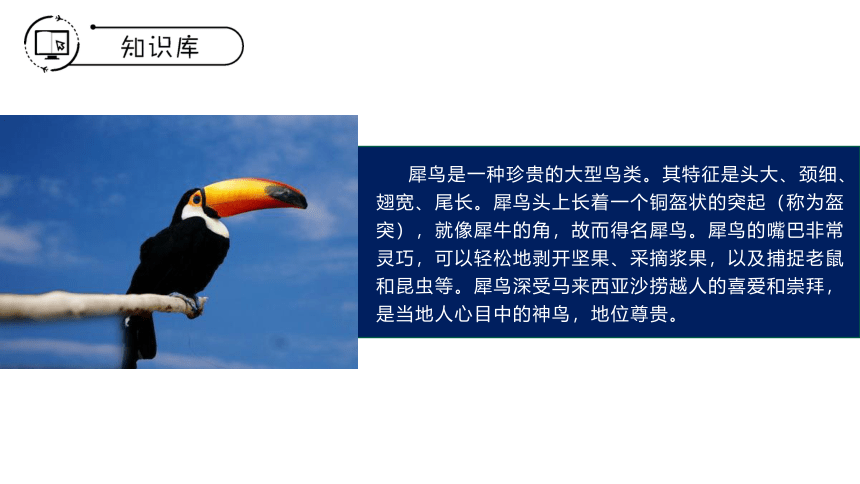 知识库

犀鸟是一种珍贵的大型鸟类。其特征是头大、颈细、翅宽、尾长。犀鸟头上长着一个铜盔状的突起（称为盔突），就像犀牛的角，故而得名犀鸟。犀鸟的嘴巴非常灵巧，可以轻松地剥开坚果、采摘浆果，以及捕捉老鼠和昆虫等。犀鸟深受马来西亚沙捞越人的喜爱和崇拜，是当地人心目中的神鸟，地位尊贵。